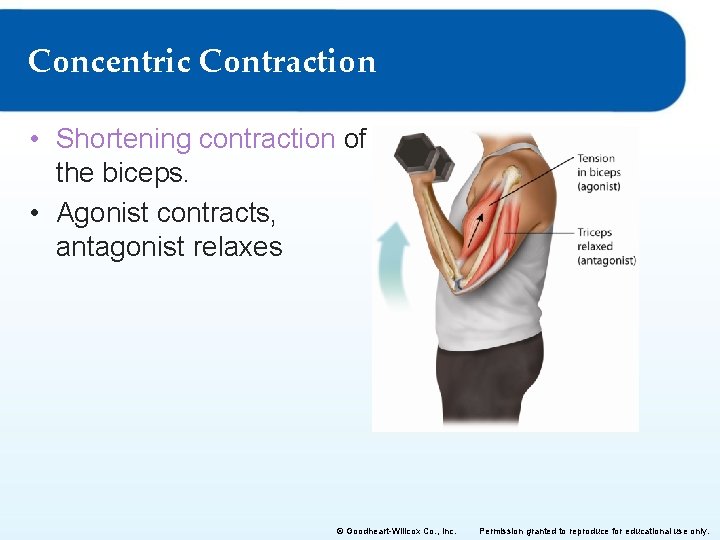 Concentric Contraction

• Shortening contraction of the biceps.
• Agonist contracts, antagonist relaxes

Tension in biceps (agonist)

Triceps relaxed (antagonist)

© Goodheart-Willcox Co., Inc. Permission granted to reproduce for educational use only.